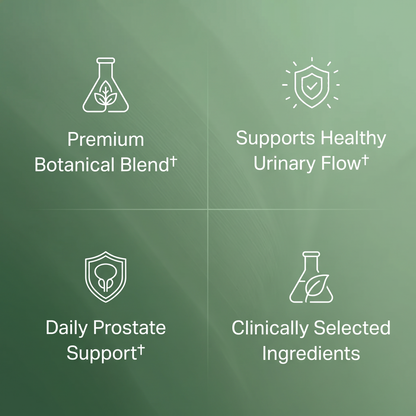 Premium Botanical Blend†

Supports Healthy Urinary Flow†

Daily Prostate Support†

Clinically Selected Ingredients